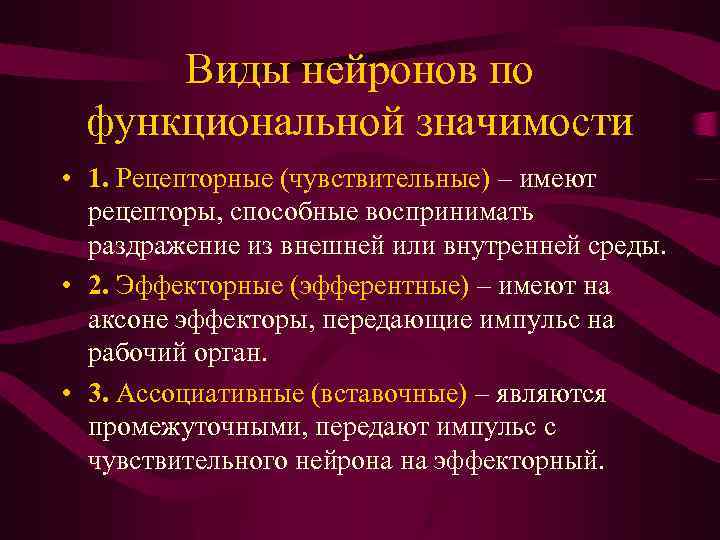 Виды нейронов по функциональной значимости

• 1. Рецепторные (чувствительные) – имеют рецепторы, способные воспринимать раздражение из внешней или внутренней среды.

• 2. Эффекторные (эфферентные) – имеют на аксоне эффекторы, передающие импульс на рабочий орган.

• 3. Ассоциативные (вставочные) – являются промежуточными, передают импульс с чувствительного нейрона на эффекторный.